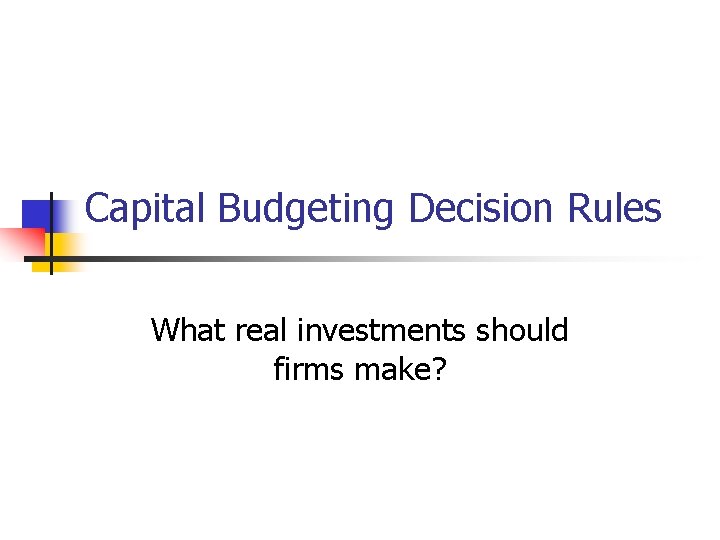 Capital Budgeting Decision Rules

What real investments should firms make?